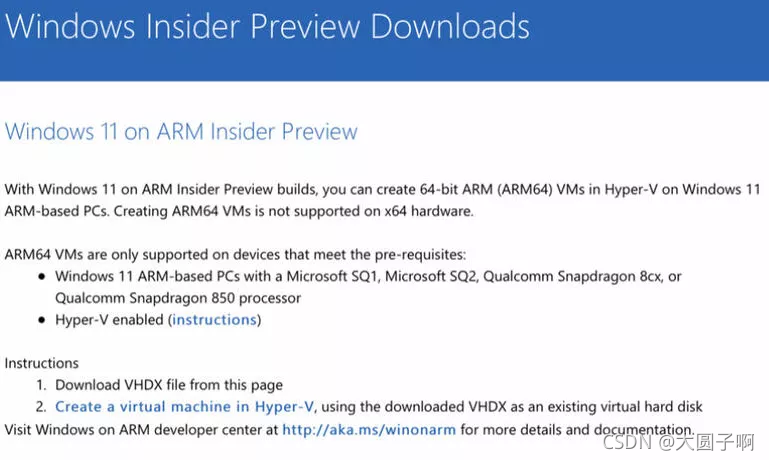 Windows Insider Preview Downloads

Windows 11 on ARM Insider Preview

With Windows 11 on ARM Insider Preview builds, you can create 64-bit ARM (ARM64) VMs in Hyper-V on Windows 11 ARM-based PCs. Creating ARM64 VMs is not supported on x64 hardware.

ARM64 VMs are only supported on devices that meet the pre-requisites:
- Windows 11 ARM-based PCs with a Microsoft SQ1, Microsoft SQ2, Qualcomm Snapdragon 8cx, or Qualcomm Snapdragon 850 processor
- Hyper-V enabled (instructions)

Instructions
1. Download VHDX file from this page
2. Create a virtual machine in Hyper-V, using the downloaded VHDX as an existing virtual hard disk
Visit Windows on ARM developer center at http://aka.ms/winonarm for more details and documentation.

CSDN @大圆子啊